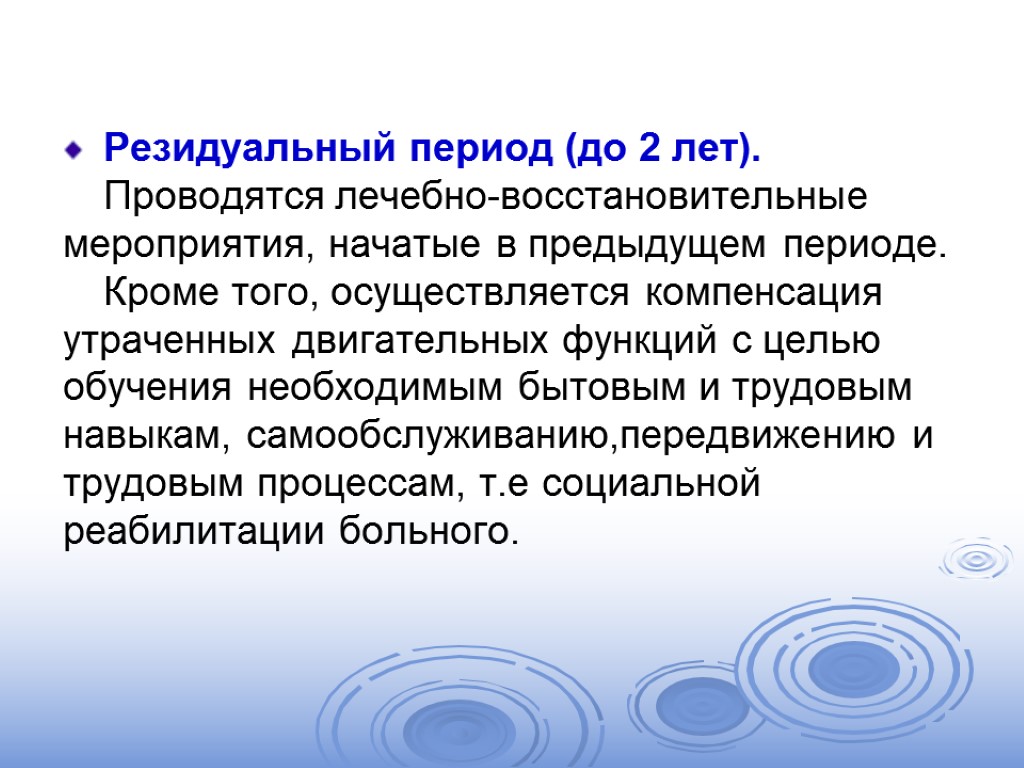 Резидуальный период (до 2 лет).

Проводятся лечебно-восстановительные мероприятия, начатые в предыдущем периоде.

Кроме того, осуществляется компенсация утраченных двигательных функций с целью обучения необходимым бытовым и трудовым навыкам, самообслуживанию,передвижению и трудовым процессам, т.е социальной реабилитации больного.